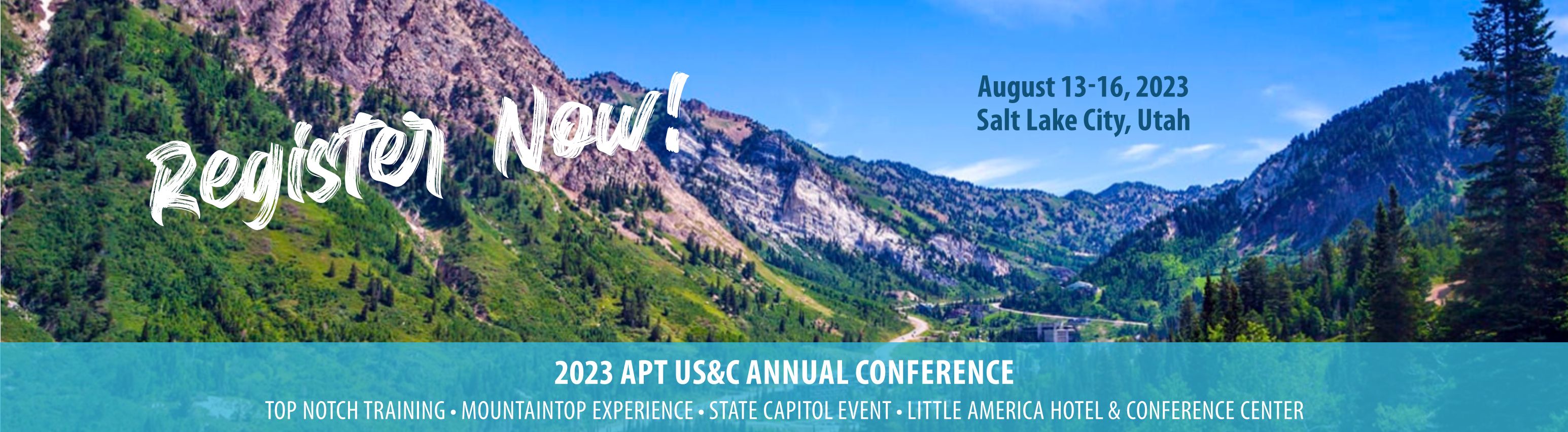 Register Now!

August 13-16, 2023
Salt Lake City, Utah

2023 APT US&C ANNUAL CONFERENCE

TOP NOTCH TRAINING • MOUNTAINTOP EXPERIENCE • STATE CAPITOL EVENT • LITTLE AMERICA HOTEL & CONFERENCE CENTER